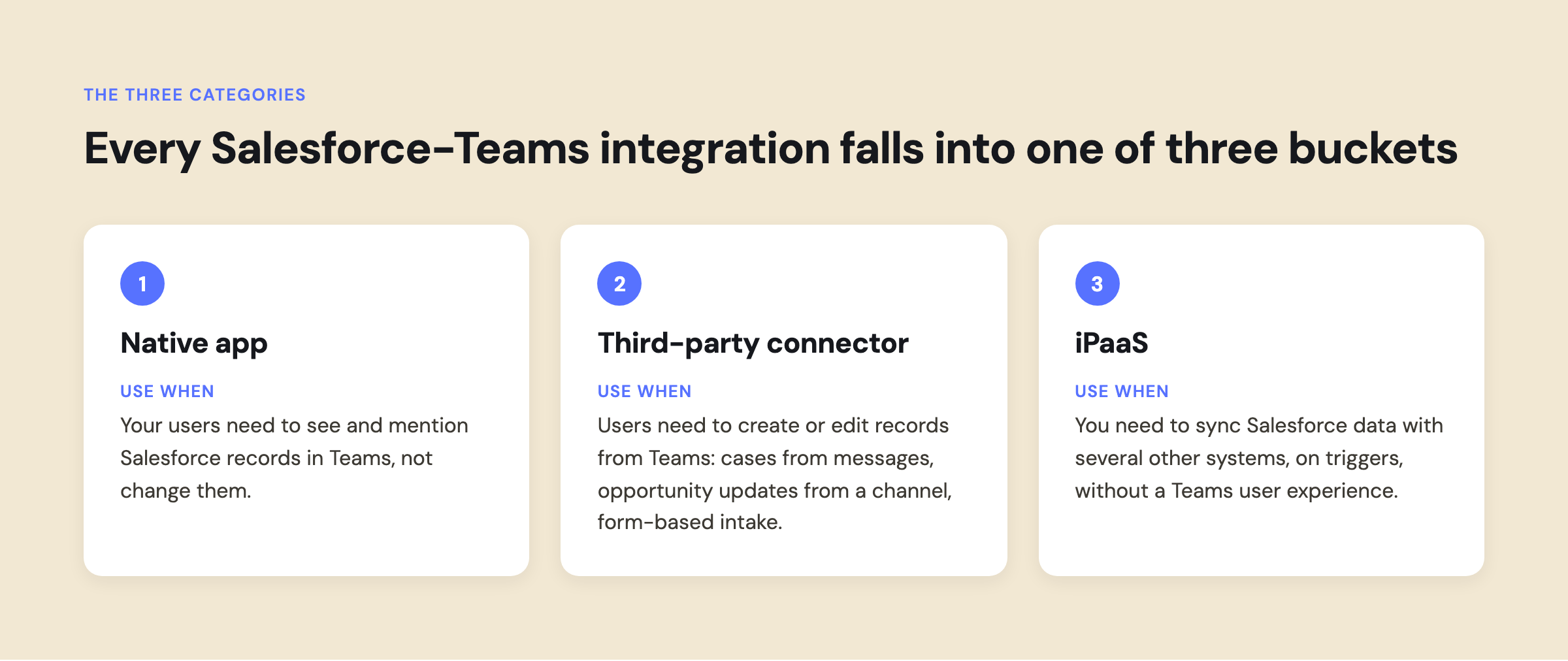 THE THREE CATEGORIES

Every Salesforce–Teams integration falls into one of three buckets

1

Native app

USE WHEN

Your users need to see and mention Salesforce records in Teams, not change them.

2

Third-party connector

USE WHEN

Users need to create or edit records from Teams: cases from messages, opportunity updates from a channel, form-based intake.

3

iPaaS

USE WHEN

You need to sync Salesforce data with several other systems, on triggers, without a Teams user experience.